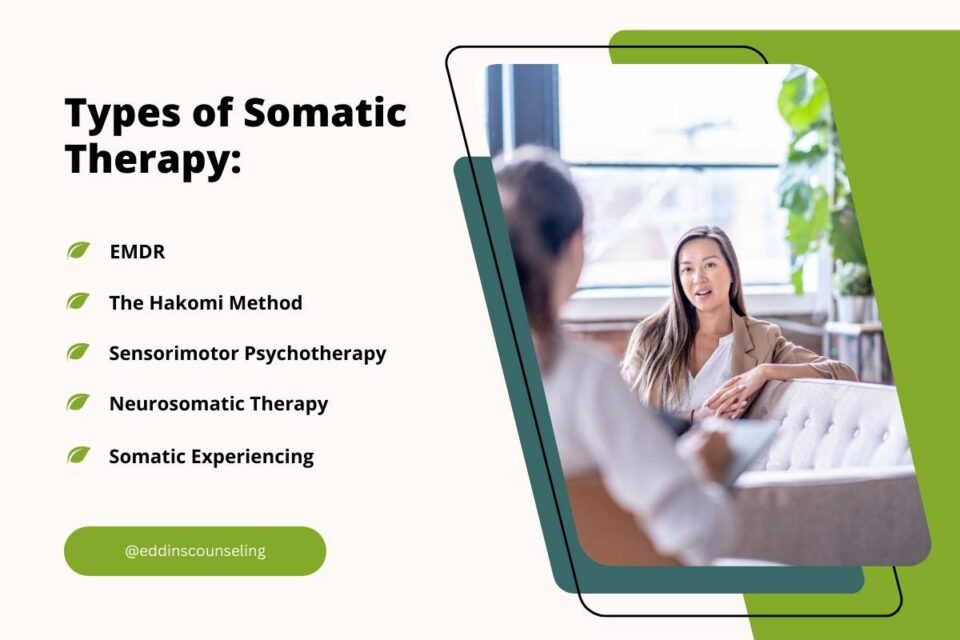 Types of Somatic Therapy:

EMDR

The Hakomi Method

Sensorimotor Psychotherapy

Neurosomatic Therapy

Somatic Experiencing

@eddinscounseling